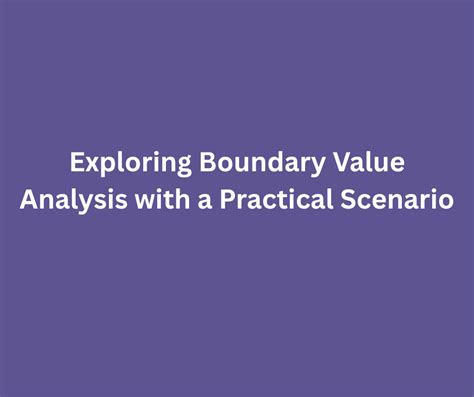 Exploring Boundary Value Analysis with a Practical Scenario